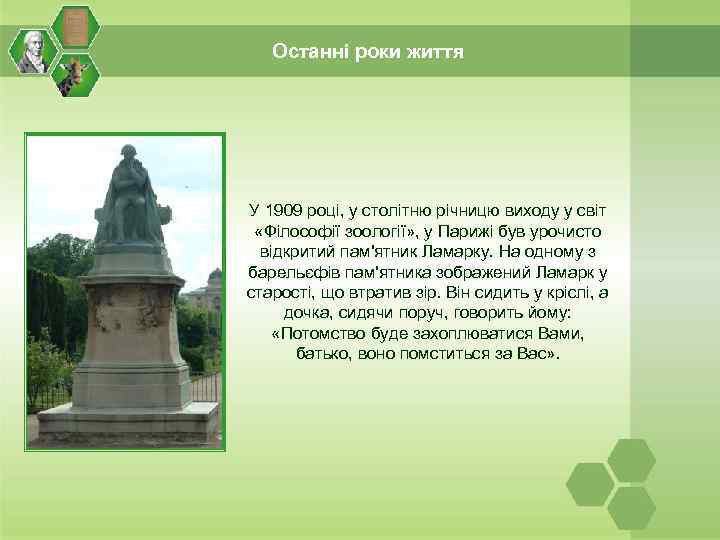 Останні роки життя

У 1909 році, у столітню річницю виходу у світ «Філософії зоології», у Парижі був урочисто відкритий пам'ятник Ламарку. На одному з барельєфів пам'ятника зображений Ламарк у старості, що втратив зір. Він сидить у кріслі, а дочка, сидячи поруч, говорить йому: «Потомство буде захоплюватися Вами, батько, воно помститься за Вас».